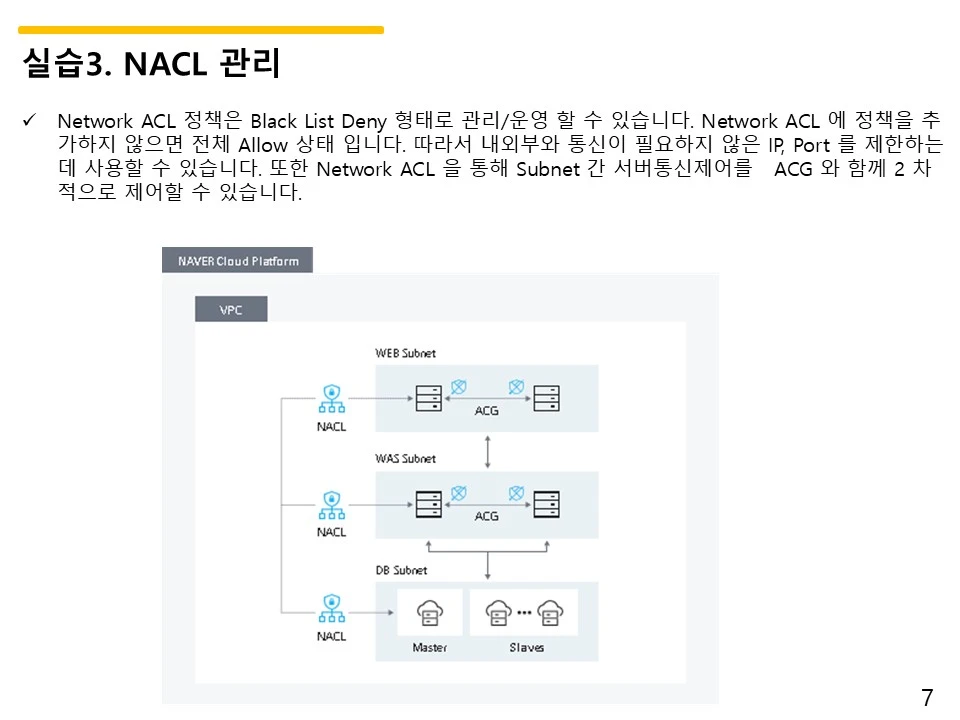 실습3. NACL 관리

✓ Network ACL 정책은 Black List Deny 형태로 관리/운영 할 수 있습니다. Network ACL 에 정책을 추가하지 않으면 전체 Allow 상태 입니다. 따라서 내외부와 통신이 필요하지 않은 IP, Port 를 제한하는데 사용할 수 있습니다. 또한 Network ACL 을 통해 Subnet 간 서버통신제어를 ACG 와 함께 2 차적으로 제어할 수 있습니다.

NAVER Cloud Platform

VPC

WEB Subnet

NACL

ACG

WAS Subnet

NACL

ACG

DB Subnet

NACL

Master

Slaves

7